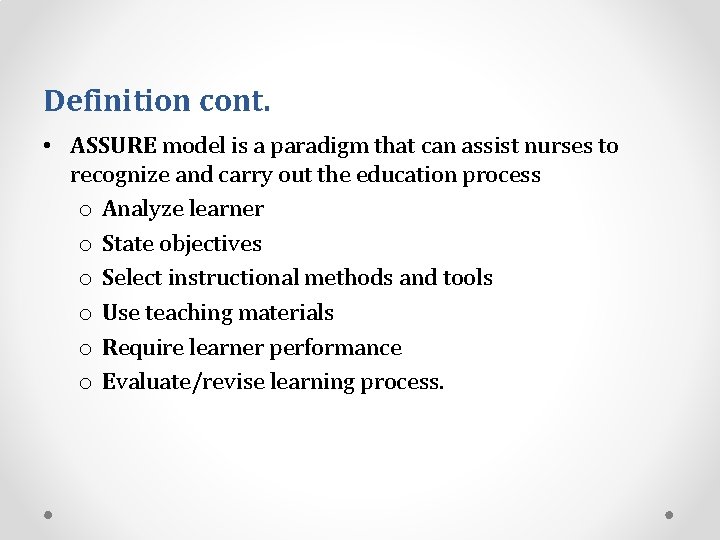 Definition cont.

• ASSURE model is a paradigm that can assist nurses to recognize and carry out the education process
  o Analyze learner
  o State objectives
  o Select instructional methods and tools
  o Use teaching materials
  o Require learner performance
  o Evaluate/revise learning process.